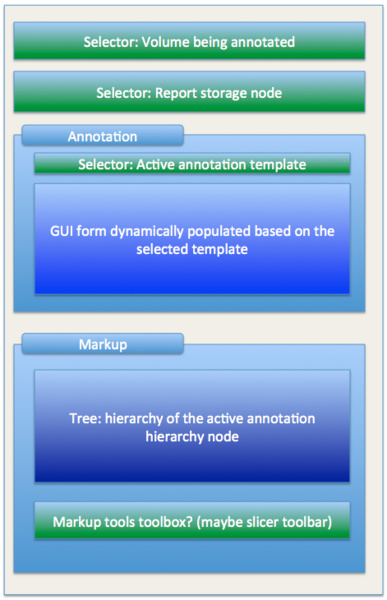 Selector: Volume being annotated

Selector: Report storage node

Annotation

Selector: Active annotation template

GUI form dynamically populated based on the selected template

Markup

Tree: hierarchy of the active annotation hierarchy node

Markup tools toolbox? (maybe slicer toolbar)